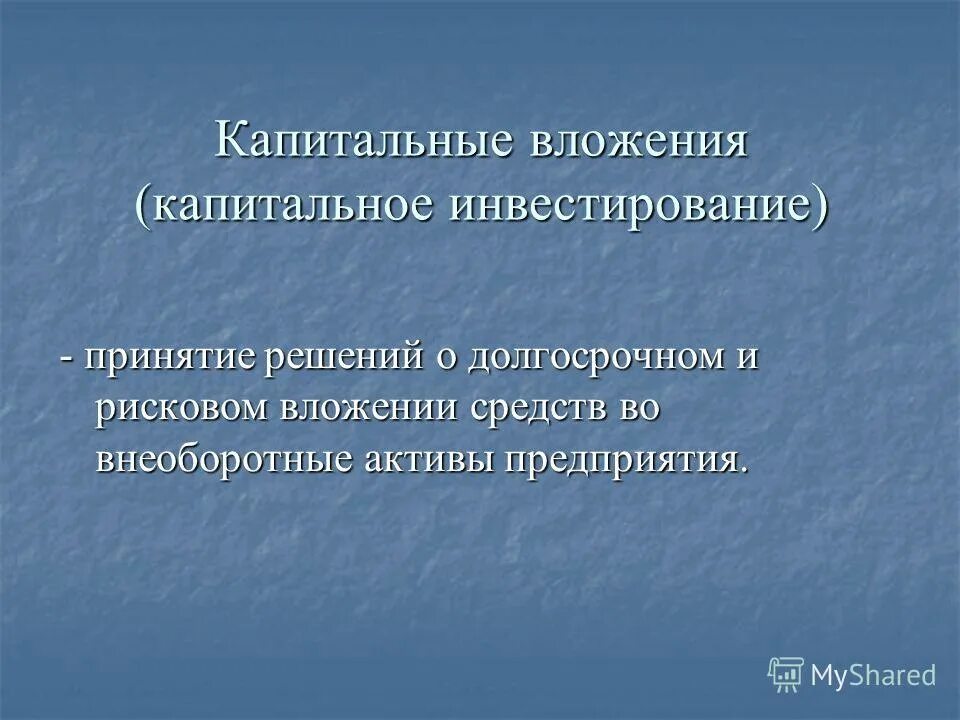 Капитальные вложения (капитальное инвестирование)

- принятие решений о долгосрочном и рисковом вложении средств во внеоборотные активы предприятия.

MyShared